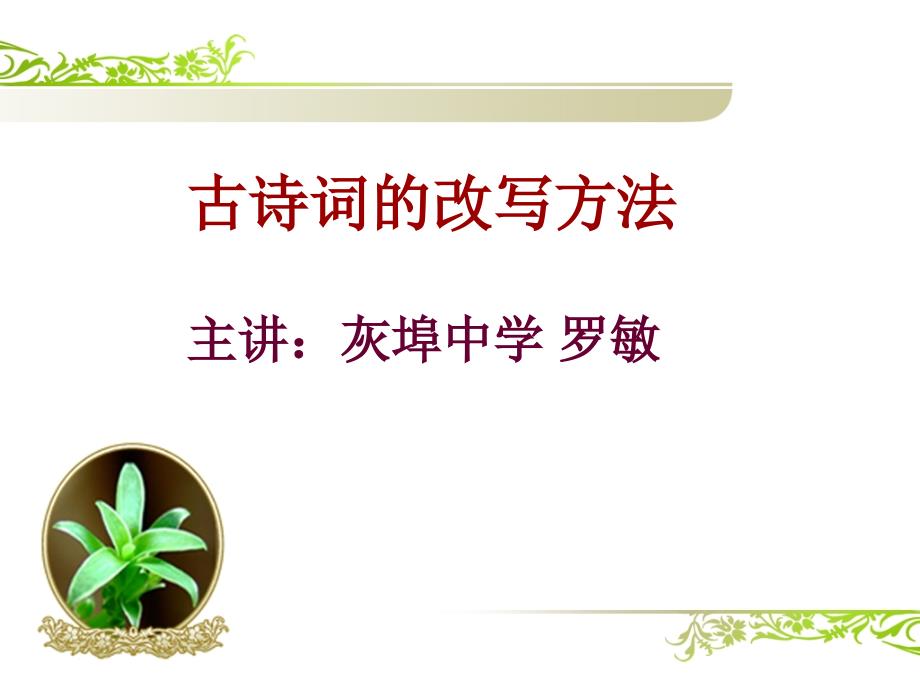 古诗词的改写方法

主讲：灰埠中学 罗敏